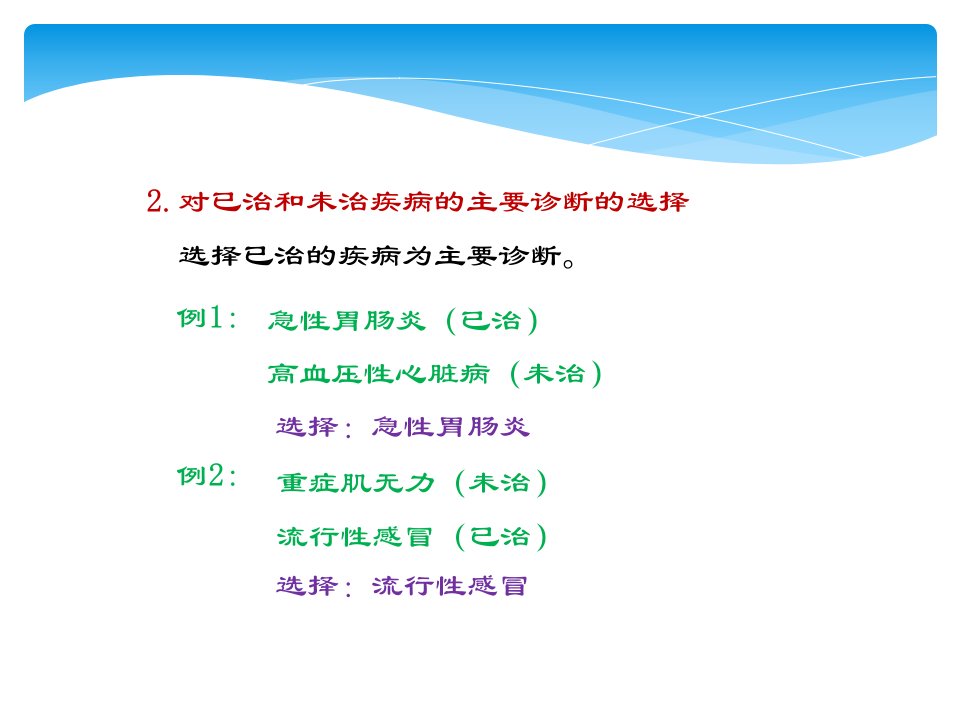 2. 对已治和未治疾病的主要诊断的选择

选择已治的疾病为主要诊断。

例1： 急性胃肠炎（已治）

高血压性心脏病（未治）

选择：急性胃肠炎

例2： 重症肌无力（未治）

流行性感冒（已治）

选择：流行性感冒